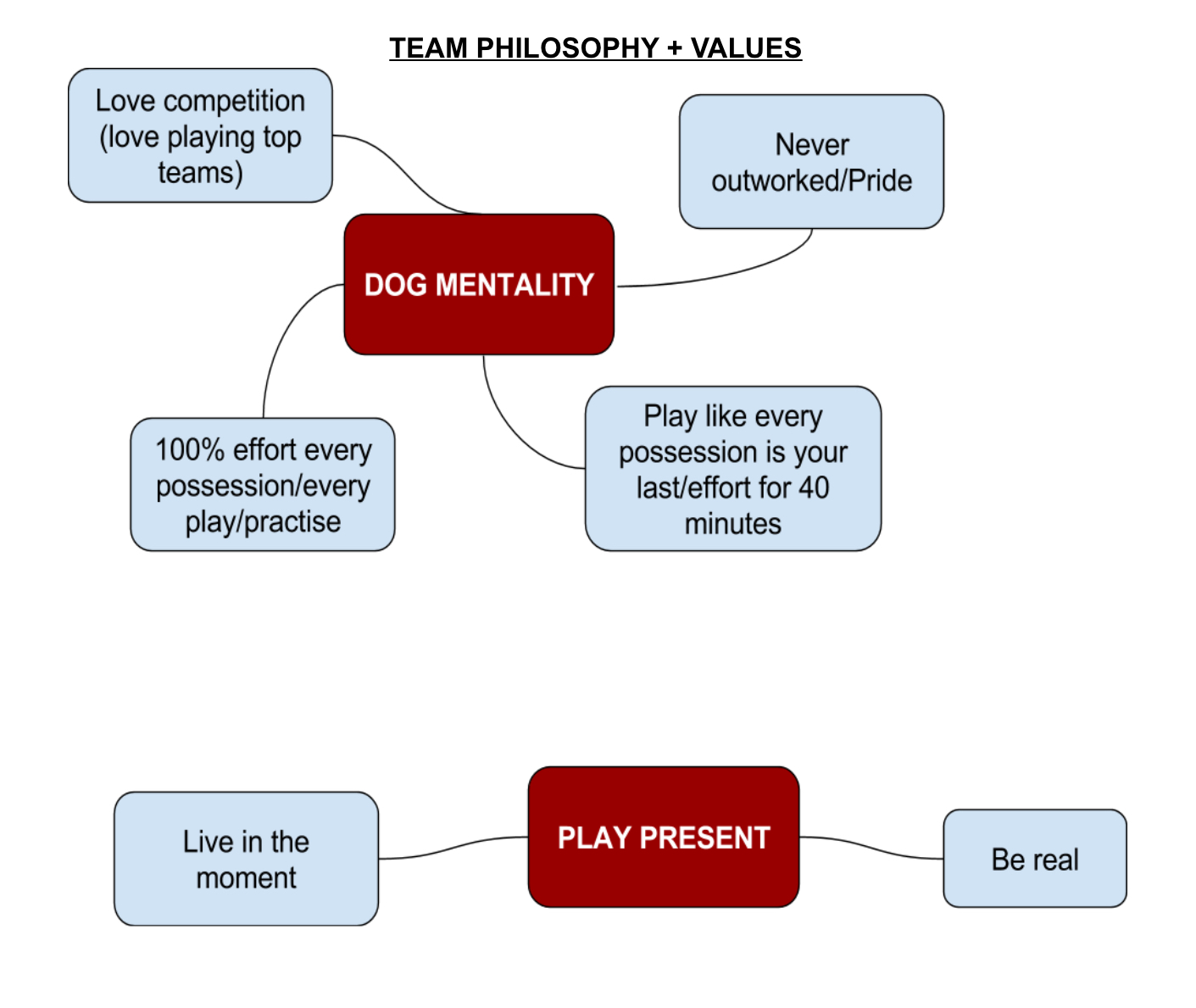 TEAM PHILOSOPHY + VALUES

Love competition (love playing top teams)

Never outworked/Pride

DOG MENTALITY

100% effort every possession/every play/practise

Play like every possession is your last/effort for 40 minutes

Live in the moment

PLAY PRESENT

Be real